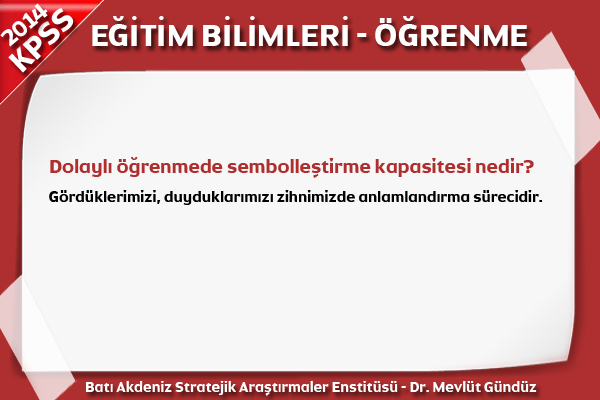 2014 KPSS

EĞİTİM BİLİMLERİ - ÖĞRENME

Dolaylı öğrenmede sembolleştirme kapasitesi nedir?

Gördüklerimizi, duyduklarımızı zihnimizde anlamlandırma sürecidir.

Batı Akdeniz Stratejik Araştırmaler Enstitüsü - Dr. Mevlüt Gündüz